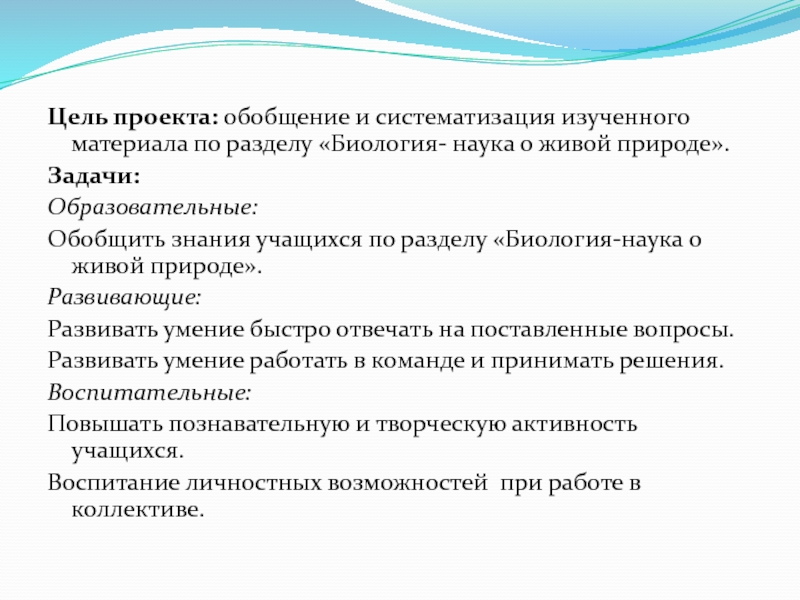 Цель проекта: обобщение и систематизация изученного материала по разделу «Биология- наука о живой природе».

Задачи:

Образовательные:

Обобщить знания учащихся по разделу «Биология-наука о живой природе».

Развивающие:

Развивать умение быстро отвечать на поставленные вопросы.

Развивать умение работать в команде и принимать решения.

Воспитательные:

Повышать познавательную и творческую активность учащихся.

Воспитание личностных возможностей  при работе в коллективе.